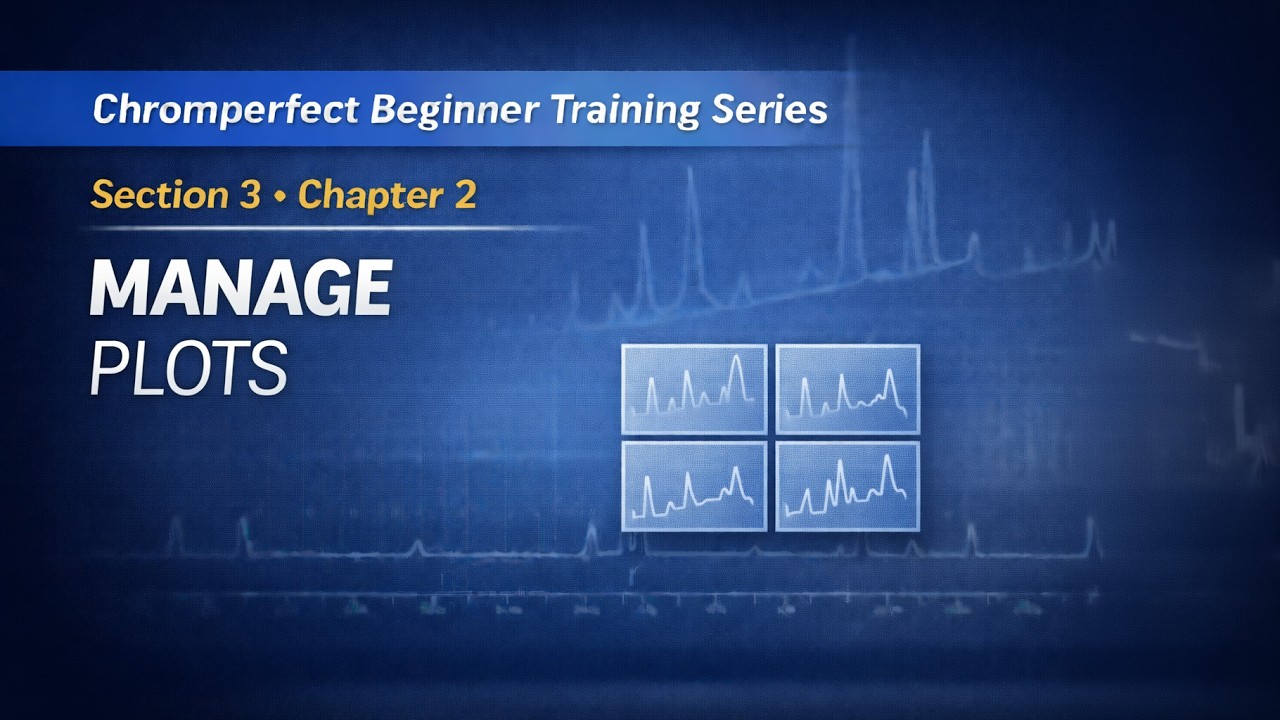 Chromperfect Beginner Training Series

Section 3 • Chapter 2

MANAGE
PLOTS